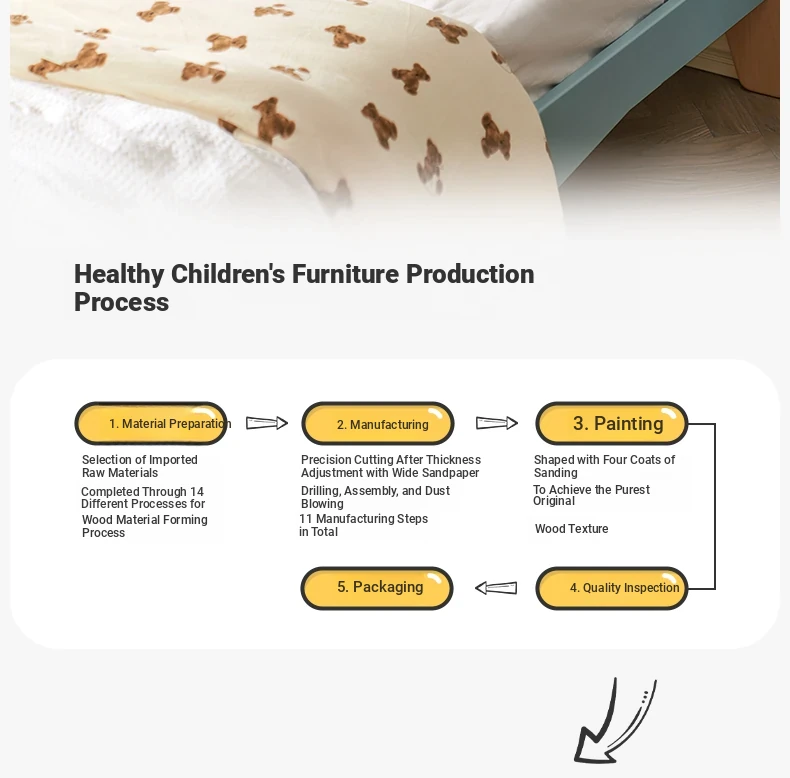 Healthy Children's Furniture Production Process

1. Material Preparation

Selection of Imported Raw Materials

Completed Through 14 Different Processes for Wood Material Forming Process

2. Manufacturing

Precision Cutting After Thickness Adjustment with Wide Sandpaper

Drilling, Assembly, and Dust Blowing

11 Manufacturing Steps in Total

3. Painting

Shaped with Four Coats of Sanding

To Achieve the Purest Original

Wood Texture

4. Quality Inspection

5. Packaging